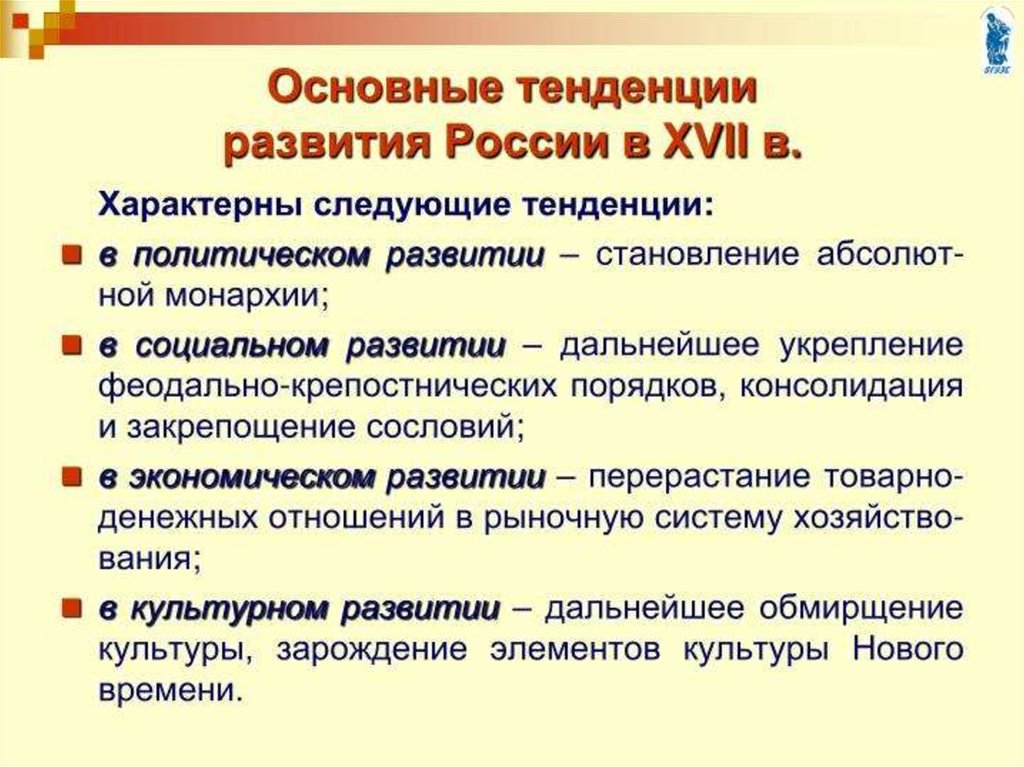 Основные тенденции развития России в XVII в.

Характерны следующие тенденции:

в политическом развитии – становление абсолютной монархии;

в социальном развитии – дальнейшее укрепление феодально-крепостнических порядков, консолидация и закрепощение сословий;

в экономическом развитии – перерастание товарно-денежных отношений в рыночную систему хозяйствования;

в культурном развитии – дальнейшее обмирщение культуры, зарождение элементов культуры Нового времени.